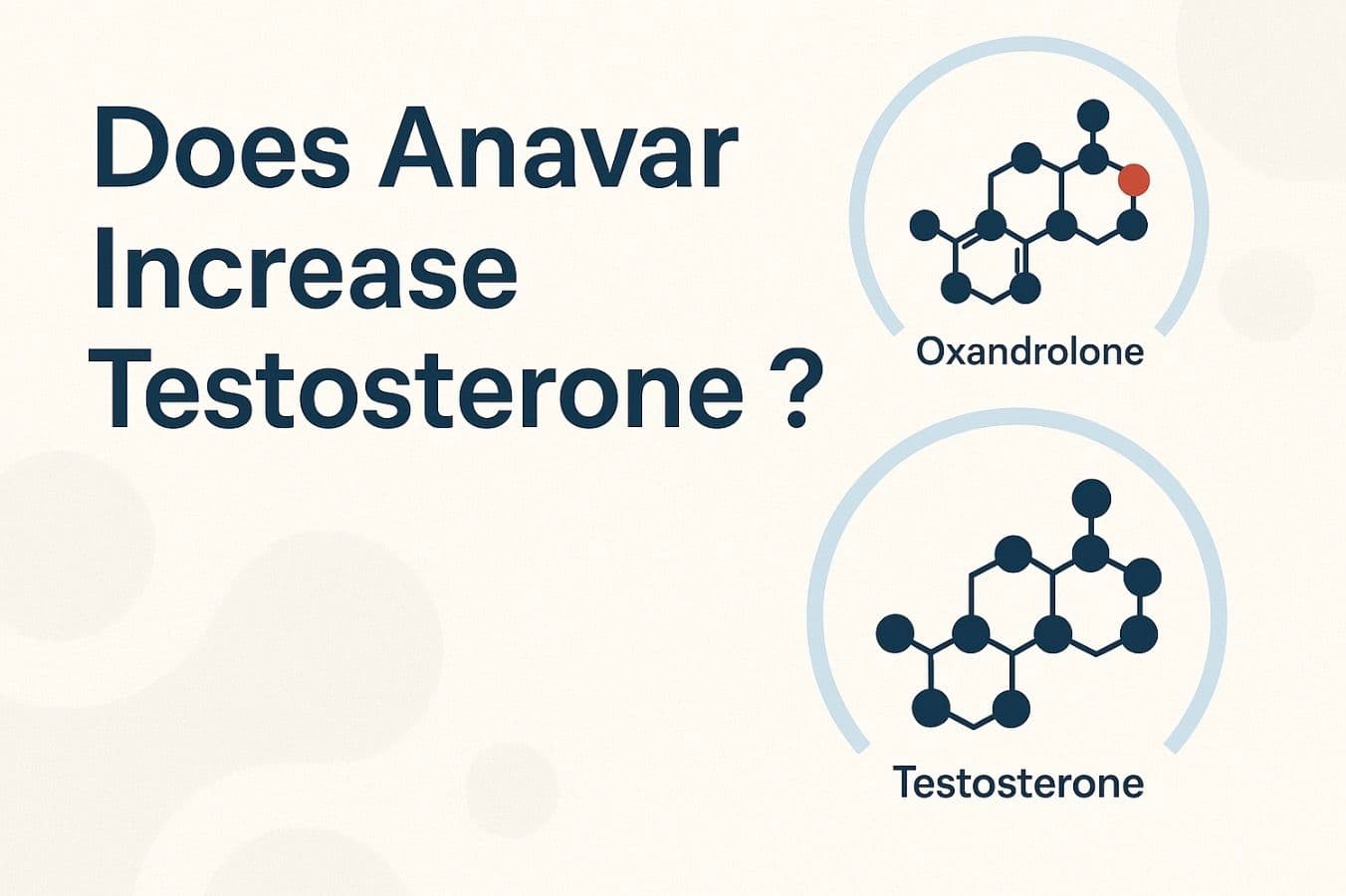 Does Anavar Increase Testosterone ?

Oxandrolone

Testosterone